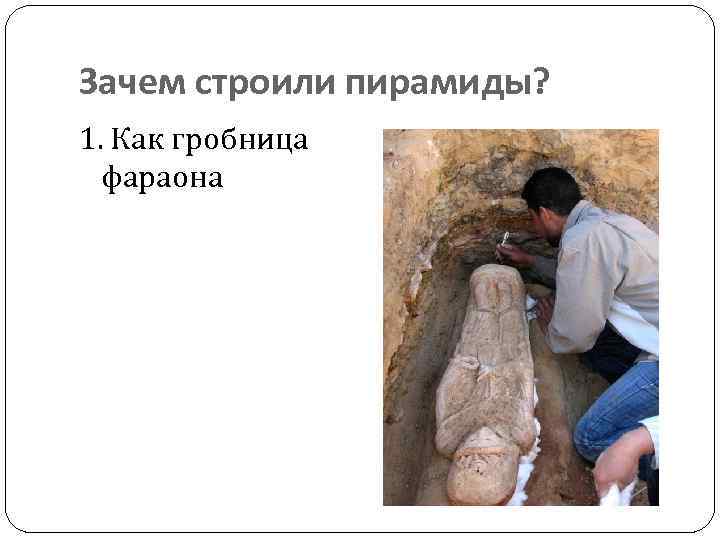 Зачем строили пирамиды?

1. Как гробница фараона